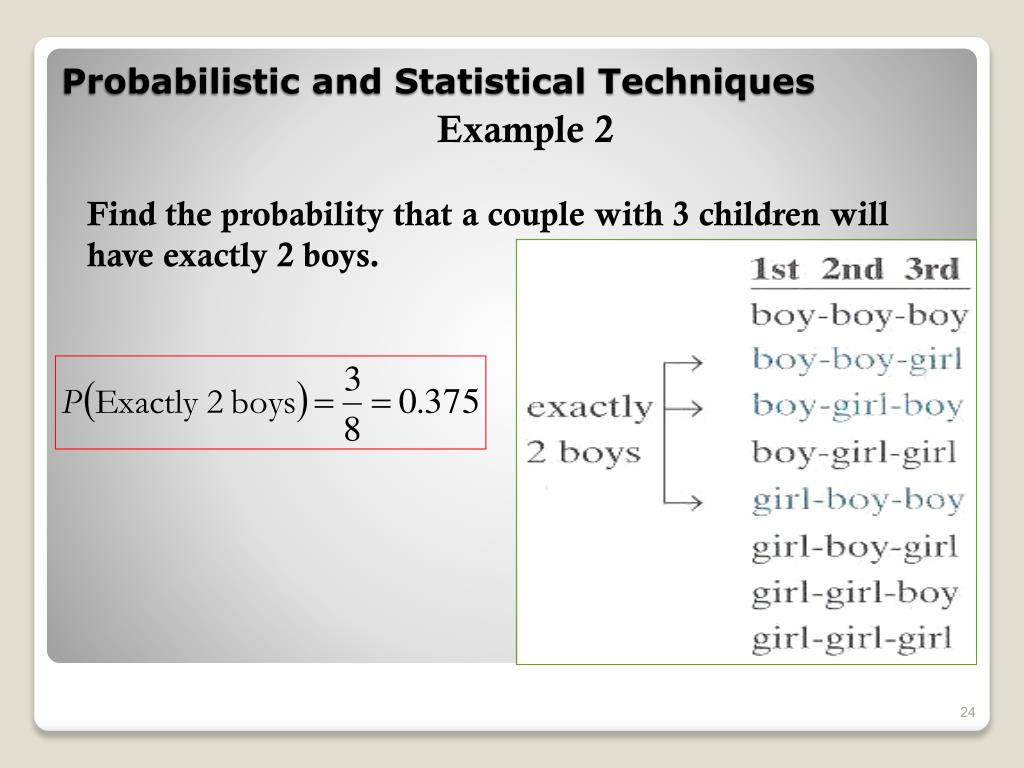 Probabilistic and Statistical Techniques

Example 2

Find the probability that a couple with 3 children will have exactly 2 boys.

$P(\text{Exactly 2 boys}) = \frac{3}{8} = 0.375$

exactly 2 boys

1st 2nd 3rd
boy-boy-boy
boy-boy-girl
boy-girl-boy
boy-girl-girl
girl-boy-boy
girl-boy-girl
girl-girl-boy
girl-girl-girl

24